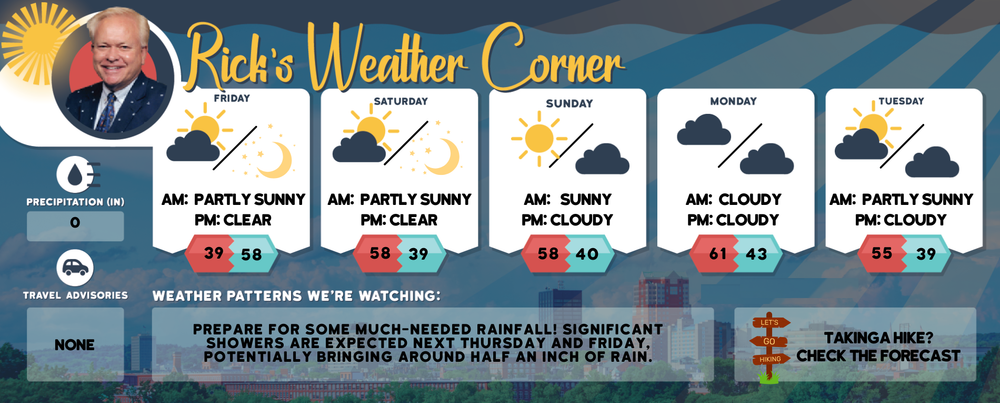 Rick's Weather Corner

FRIDAY
AM: PARTLY SUNNY
PM: CLEAR
39 58

SATURDAY
AM: PARTLY SUNNY
PM: CLEAR
58 39

SUNDAY
AM: SUNNY
PM: CLOUDY
58 40

MONDAY
AM: CLOUDY
PM: CLOUDY
61 43

TUESDAY
AM: PARTLY SUNNY
PM: CLOUDY
55 39

PRECIPITATION (IN)
0

TRAVEL ADVISORIES
NONE

WEATHER PATTERNS WE'RE WATCHING:

PREPARE FOR SOME MUCH-NEEDED RAINFALL! SIGNIFICANT SHOWERS ARE EXPECTED NEXT THURSDAY AND FRIDAY, POTENTIALLY BRINGING AROUND HALF AN INCH OF RAIN.

LET'S
GO
HIKING

TAKINGA HIKE?
CHECK THE FORECAST